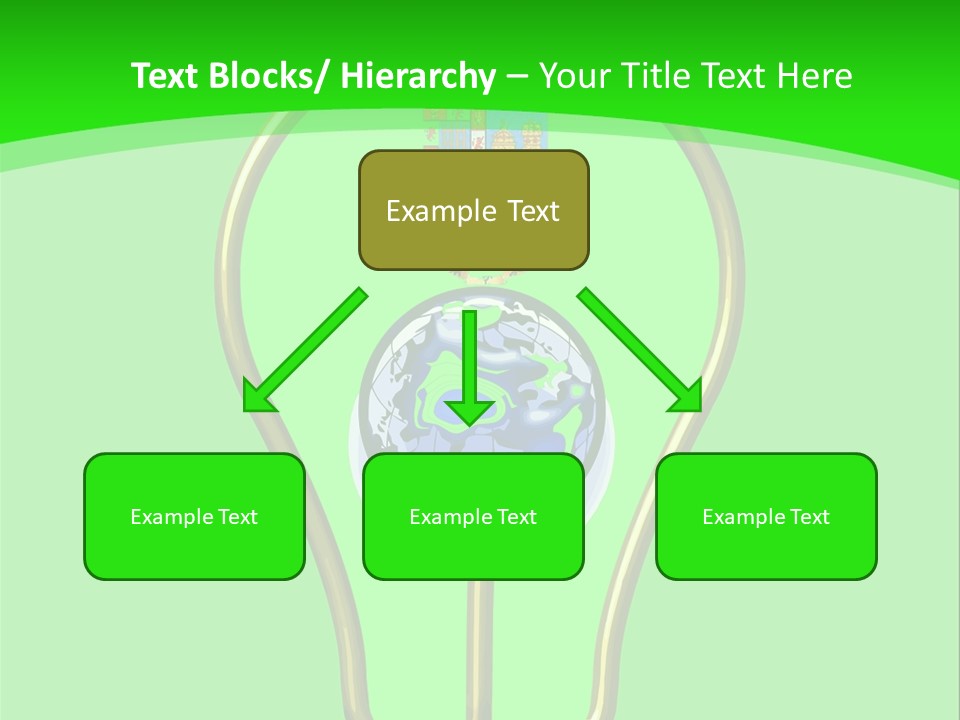 Text Blocks/ Hierarchy – Your Title Text Here

Example Text

Example Text

Example Text

Example Text